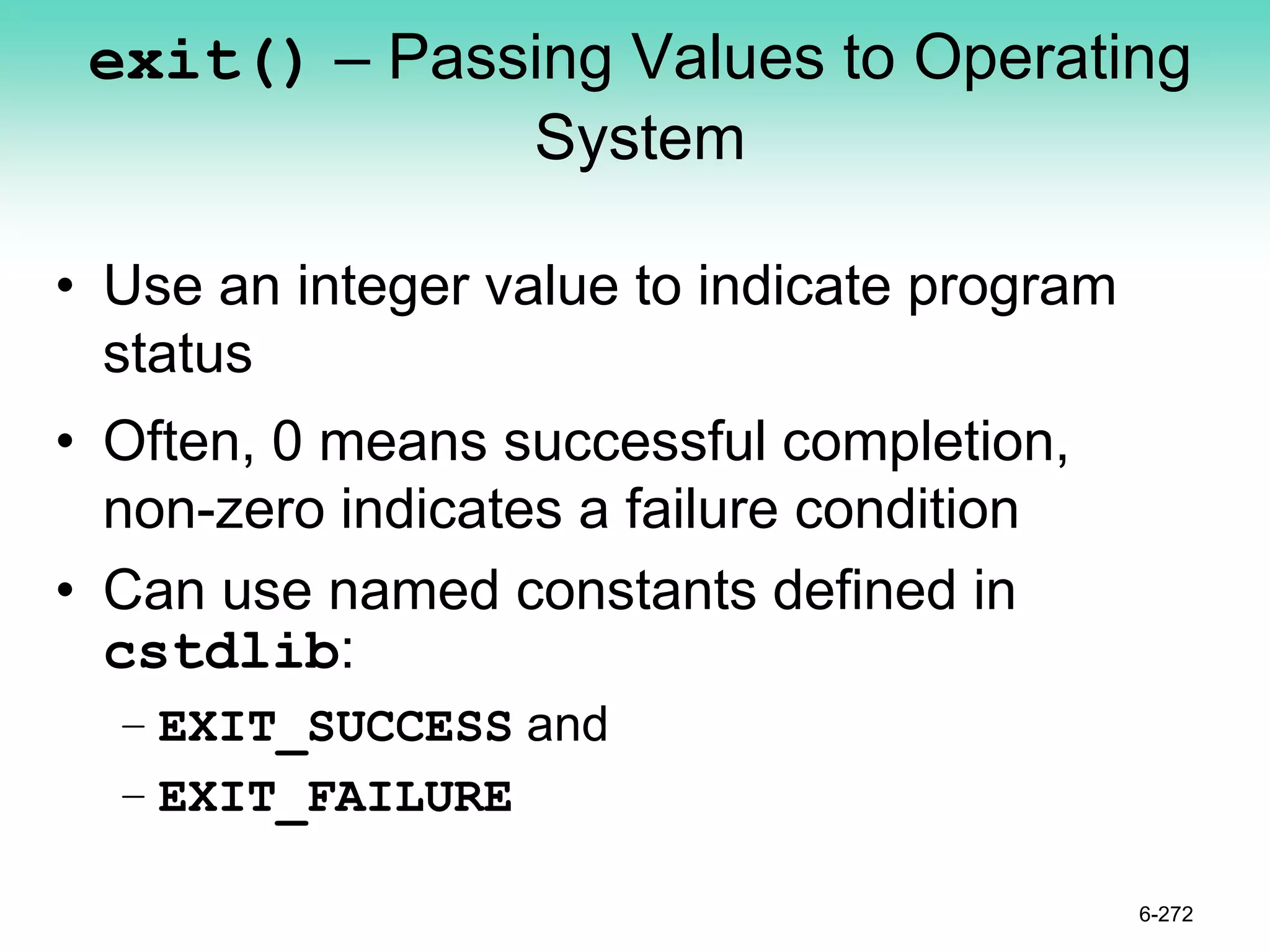 exit() – Passing Values to Operating System

• Use an integer value to indicate program status

• Often, 0 means successful completion, non-zero indicates a failure condition

• Can use named constants defined in cstdlib:

– EXIT_SUCCESS and

– EXIT_FAILURE

6-272